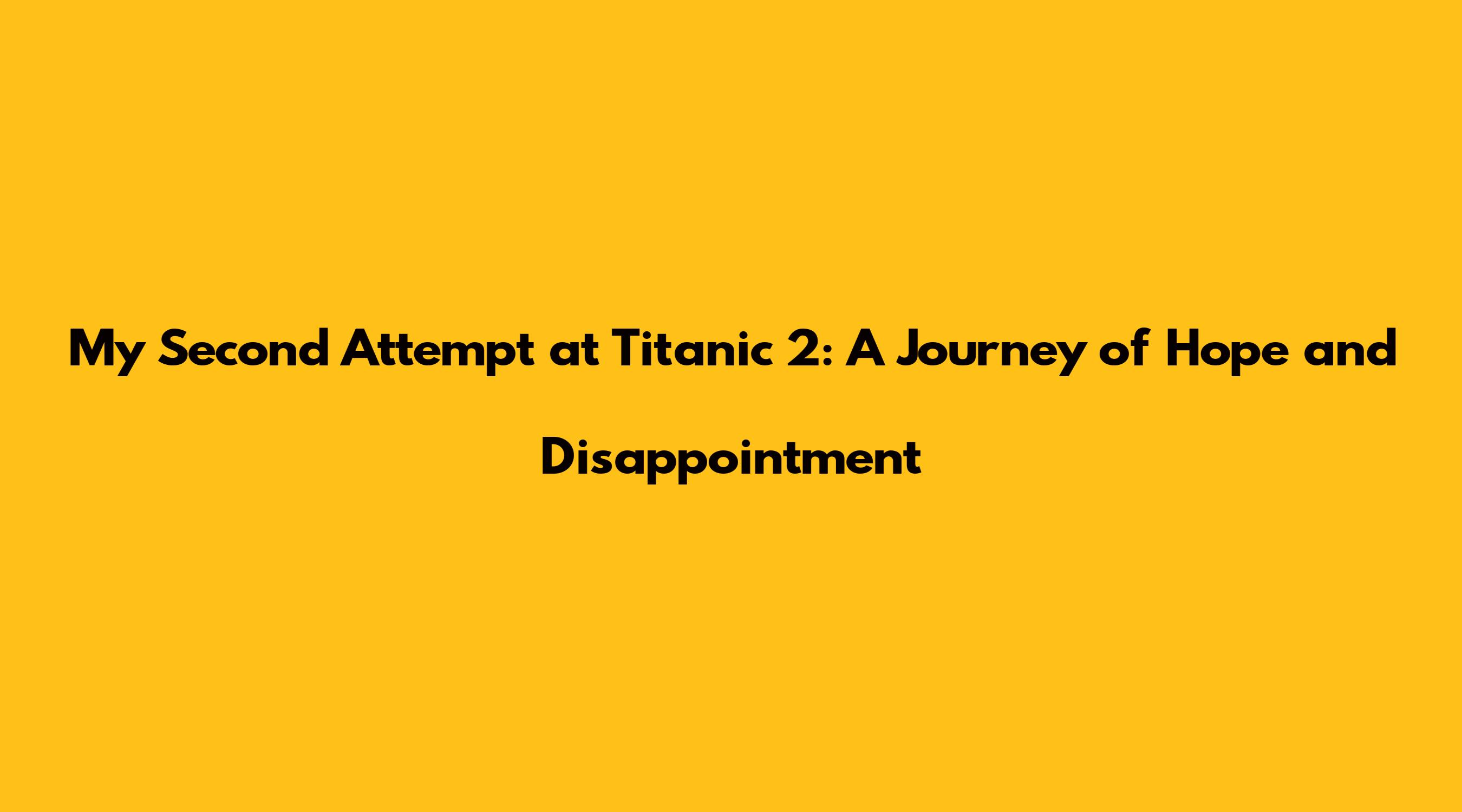 My Second Attempt at Titanic 2: A Journey of Hope and Disappointment